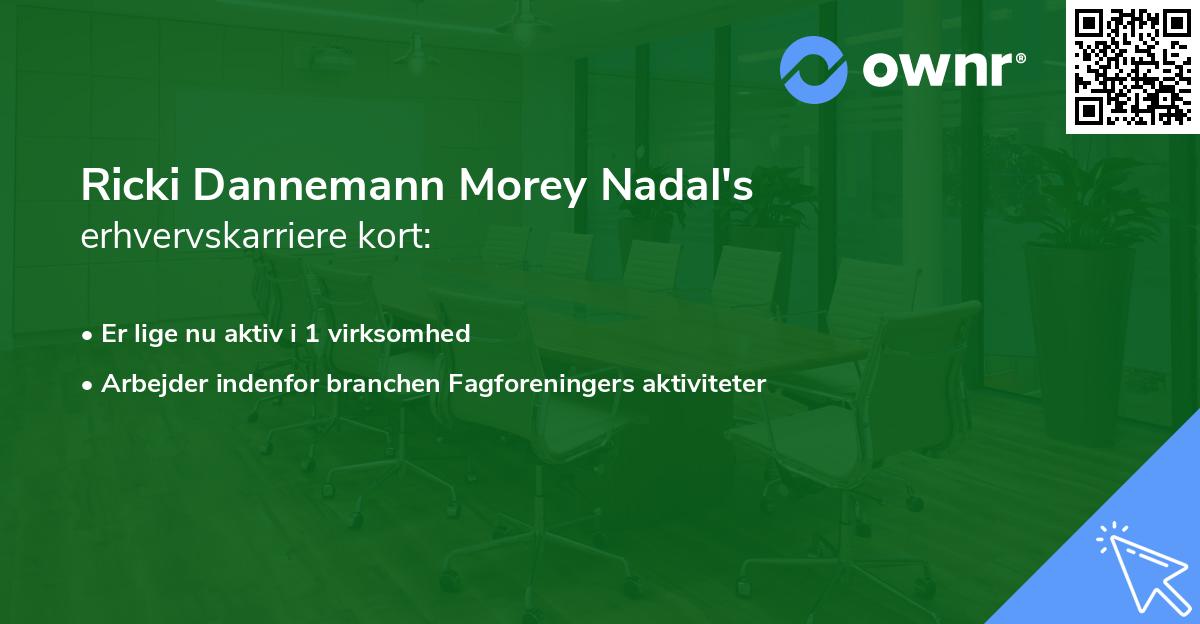 ownr®

Ricki Dannemann Morey Nadal's
erhvervskarriere kort:

• Er lige nu aktiv i 1 virksomhed

• Arbejder indenfor branchen Fagforeningers aktiviteter